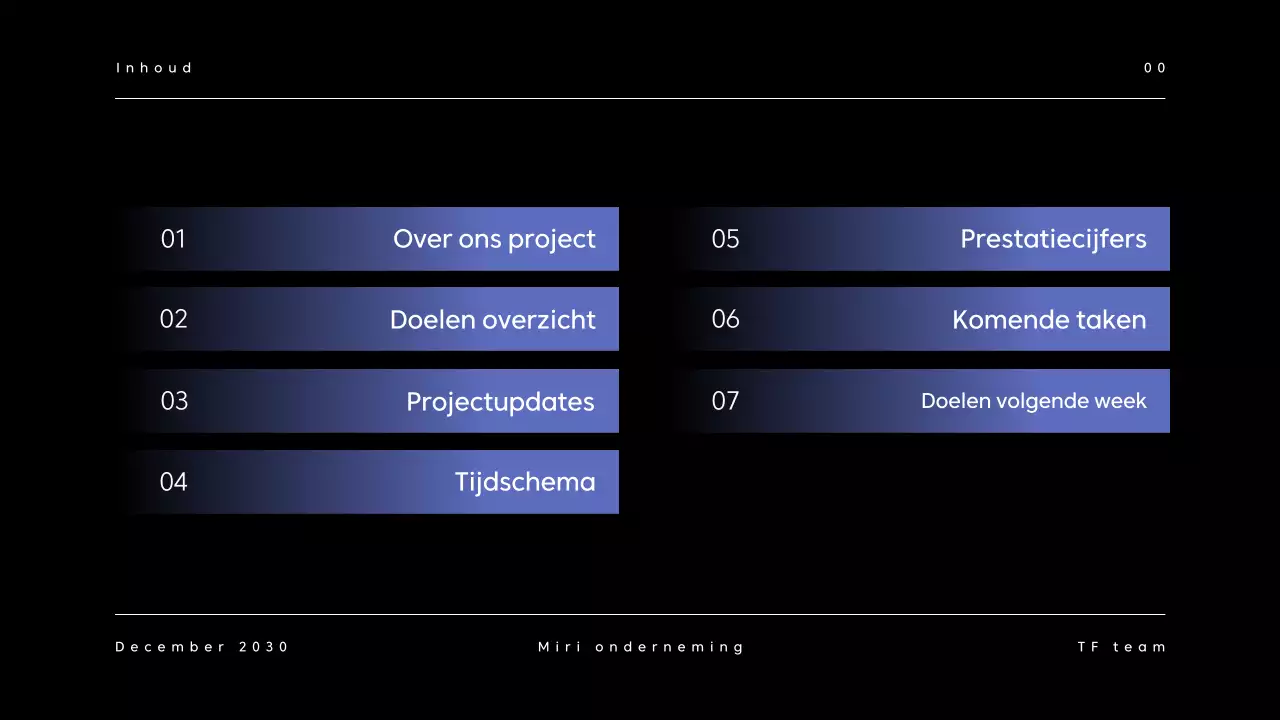 Inhoud

00

01 Over ons project

02 Doelen overzicht

03 Projectupdates

04 Tijdschema

05 Prestatiecijfers

06 Komende taken

07 Doelen volgende week

December 2030

Miri onderneming

TF team